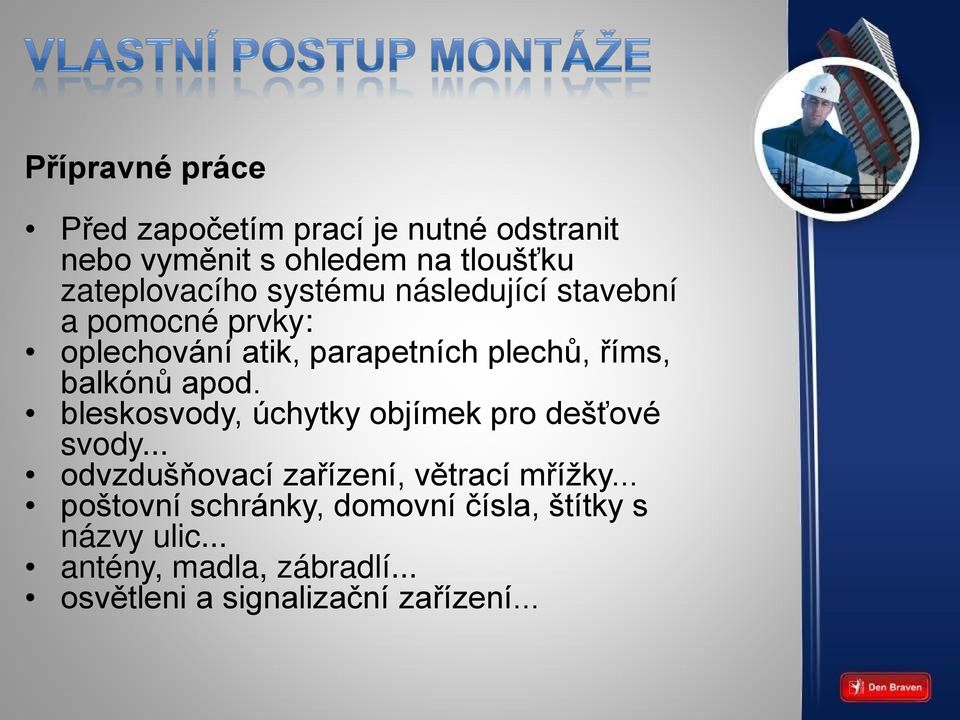 VLASTNÍ POSTUP MONTÁŽE

Přípravné práce

• Před započetím prací je nutné odstranit nebo vyměnit s ohledem na tloušťku zateplovacího systému následující stavební a pomocné prvky:
• oplechování atik, parapetních plechů, říms, balkónů apod.
• bleskosvody, úchytky objímek pro dešťové svody...
• odvzdušňovací zařízení, větrací mřížky...
• poštovní schránky, domovní čísla, štítky s názvy ulic...
• antény, madla, zábradlí...
• osvětleni a signalizační zařízení...

Den Braven